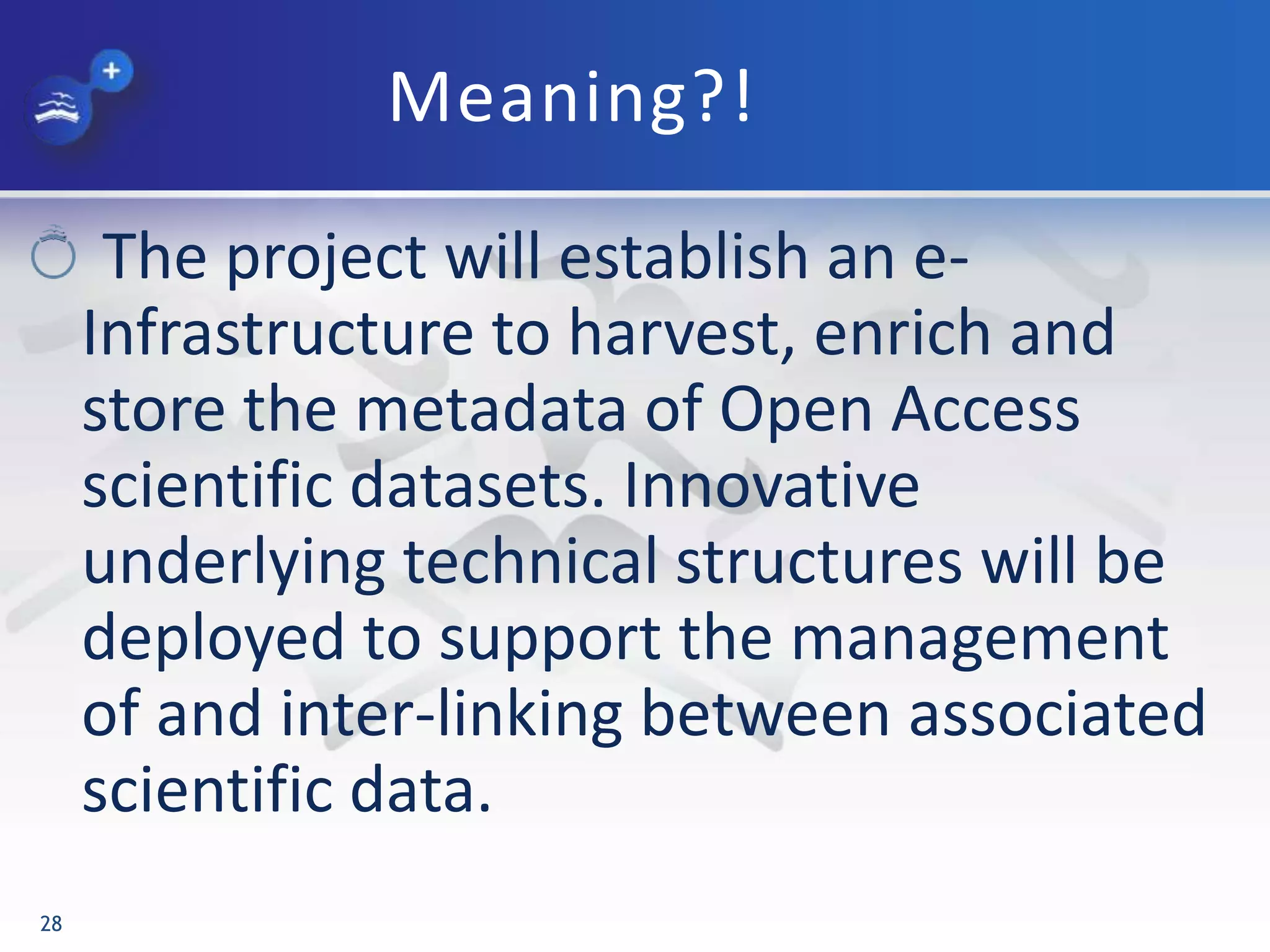 Meaning?!

The project will establish an e-Infrastructure to harvest, enrich and store the metadata of Open Access scientific datasets. Innovative underlying technical structures will be deployed to support the management of and inter-linking between associated scientific data.

28